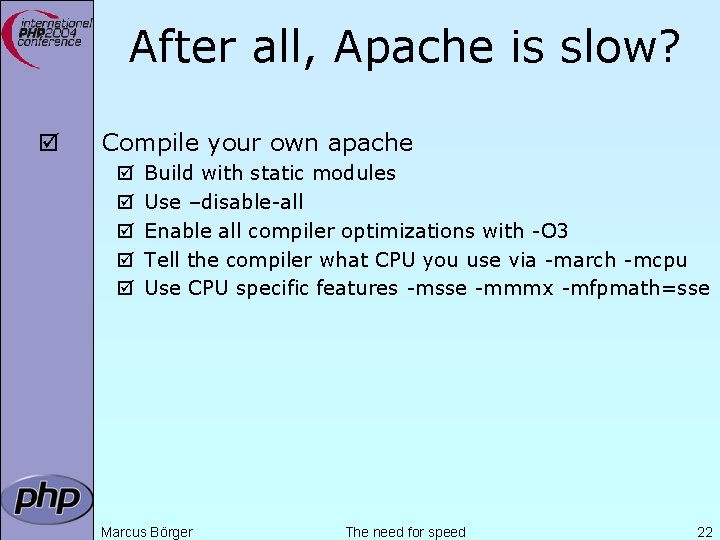 international PHP2004 conference

After all, Apache is slow?

☑ Compile your own apache
☑ Build with static modules
☑ Use –disable-all
☑ Enable all compiler optimizations with -O3
☑ Tell the compiler what CPU you use via -march -mcpu
☑ Use CPU specific features -msse -mmmx -mfpmath=sse

php

Marcus Börger The need for speed 22